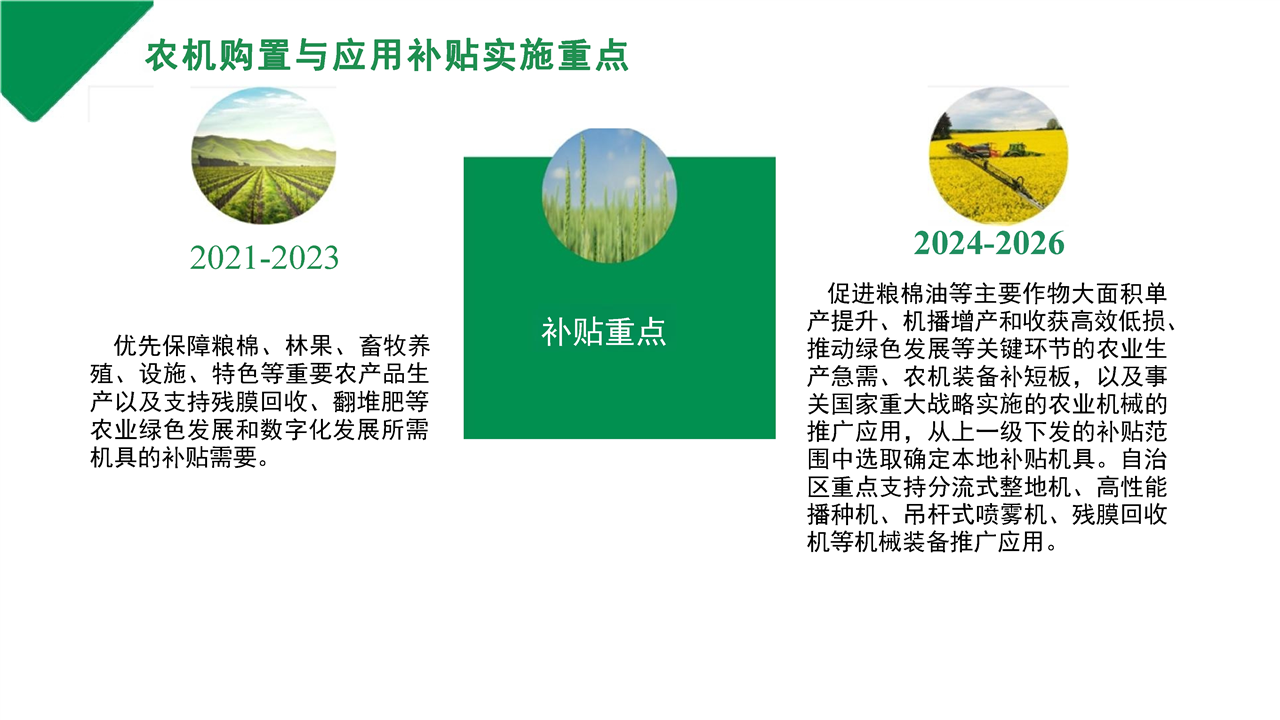 农机购置与应用补贴实施重点

2021-2023

优先保障粮棉、林果、畜牧养殖、设施、特色等重要农产品生产以及支持残膜回收、翻堆肥等农业绿色发展和数字化发展所需机具的补贴需要。

补贴重点

2024-2026

促进粮棉油等主要作物大面积单产提升、机播增产和收获高效低损、推动绿色发展等关键环节的农业生产急需、农机装备补短板，以及事关国家重大战略实施的农业机械的推广应用，从上一级下发的补贴范围中选取确定本地补贴机具。自治区重点支持分流式整地机、高性能播种机、吊杆式喷雾机、残膜回收机等机械装备推广应用。